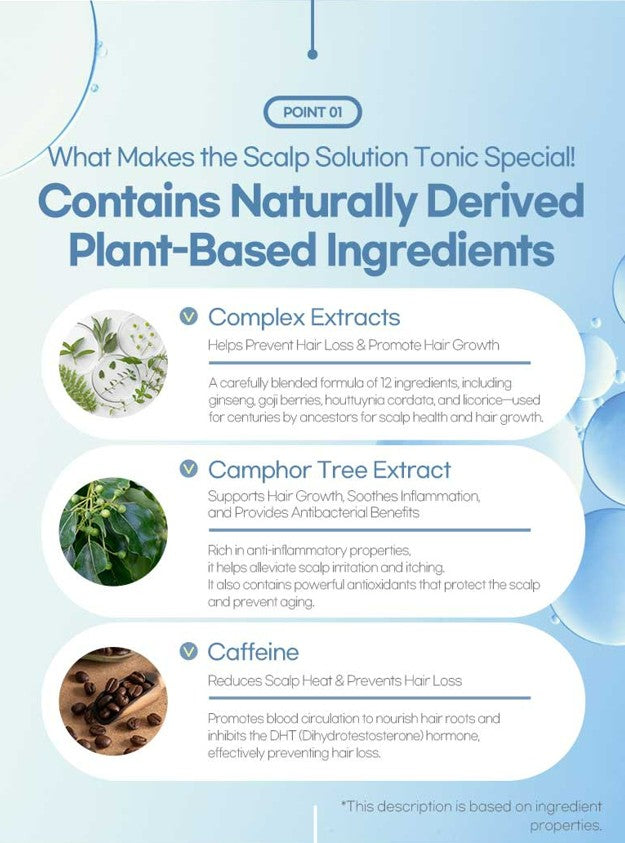 POINT 01

What Makes the Scalp Solution Tonic Special!

Contains Naturally Derived Plant-Based Ingredients

Complex Extracts

Helps Prevent Hair Loss & Promote Hair Growth

A carefully blended formula of 12 ingredients, including ginseng, goji berries, houttuynia cordata, and licorice—used for centuries by ancestors for scalp health and hair growth.

Camphor Tree Extract

Supports Hair Growth, Soothes Inflammation, and Provides Antibacterial Benefits

Rich in anti-inflammatory properties, it helps alleviate scalp irritation and itching. It also contains powerful antioxidants that protect the scalp and prevent aging.

Caffeine

Reduces Scalp Heat & Prevents Hair Loss

Promotes blood circulation to nourish hair roots and inhibits the DHT (Dihydrotestosterone) hormone, effectively preventing hair loss.

*This description is based on ingredient properties.